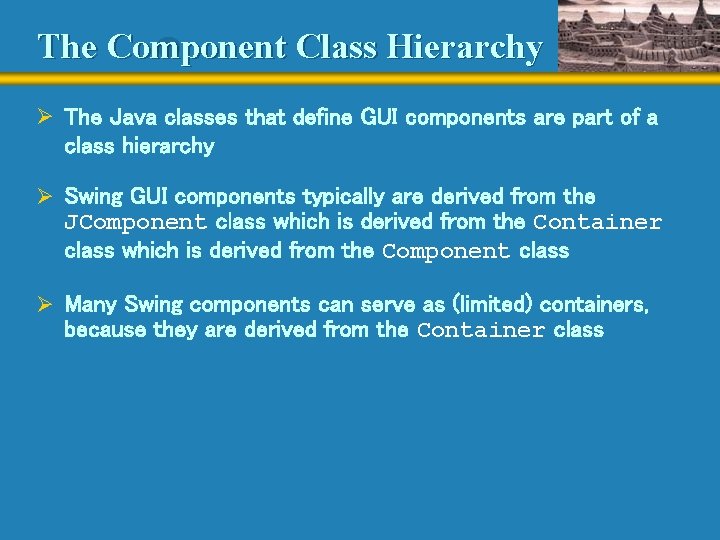 The Component Class Hierarchy

➢ The Java classes that define GUI components are part of a class hierarchy

➢ Swing GUI components typically are derived from the JComponent class which is derived from the Container class which is derived from the Component class

➢ Many Swing components can serve as (limited) containers, because they are derived from the Container class